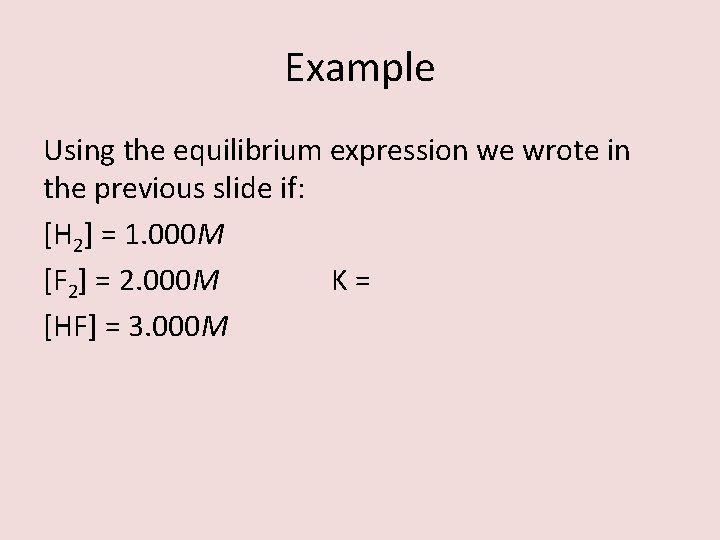 Example

Using the equilibrium expression we wrote in the previous slide if:

$[H_2] = 1.000M$

$[F_2] = 2.000M$

K =

$[HF] = 3.000M$